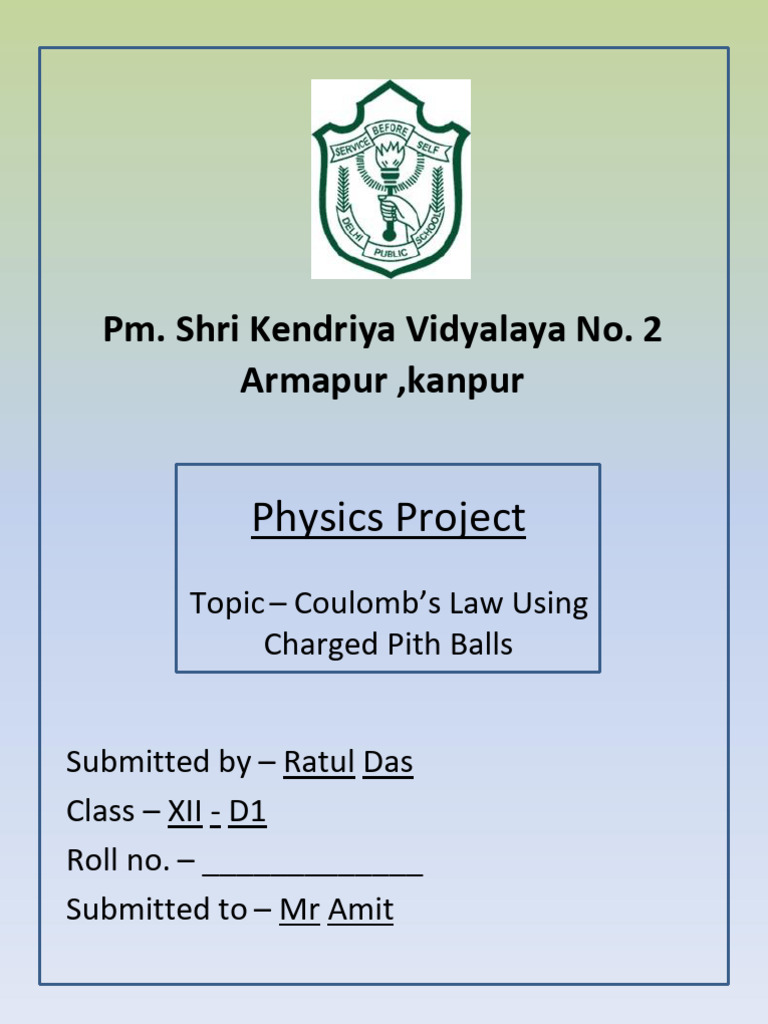 SERVICE BEFORE SELF
DELHI PUBLIC SCHOOL

Pm. Shri Kendriya Vidyalaya No. 2 Armapur ,kanpur

Physics Project

Topic – Coulomb's Law Using Charged Pith Balls

Submitted by – Ratul Das
Class – XII - D1
Roll no. – _____________
Submitted to – Mr Amit